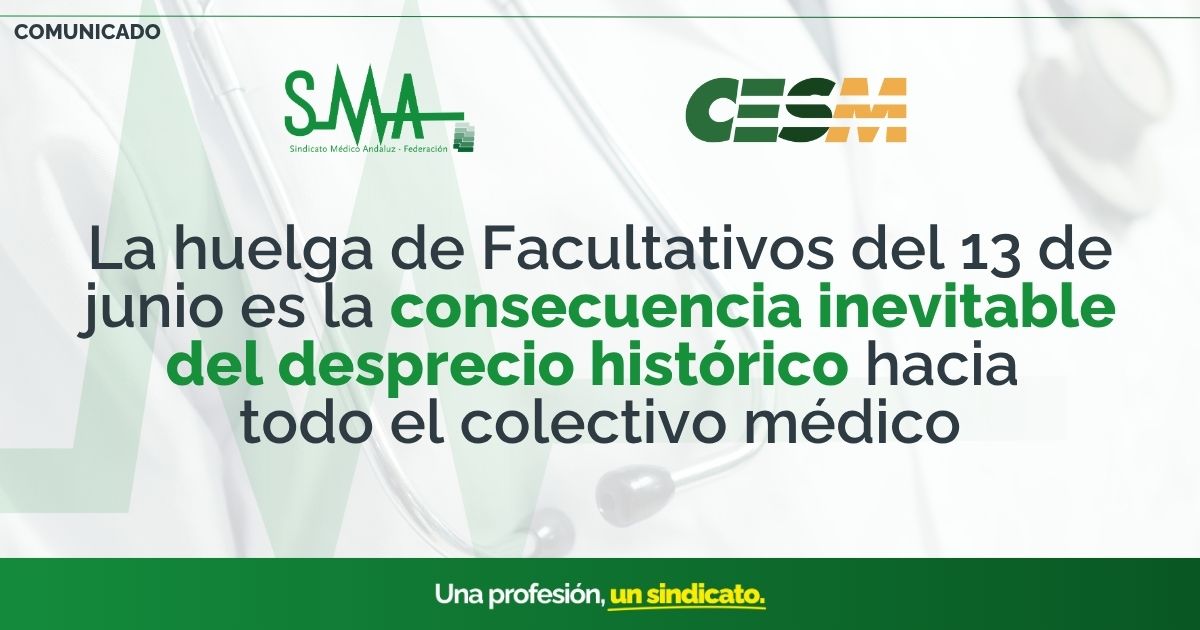 COMUNICADO

SMA
Sindicato Médico Andaluz - Federación

CESM

La huelga de Facultativos del 13 de junio es la consecuencia inevitable del desprecio histórico hacia todo el colectivo médico

Una profesión, un sindicato.